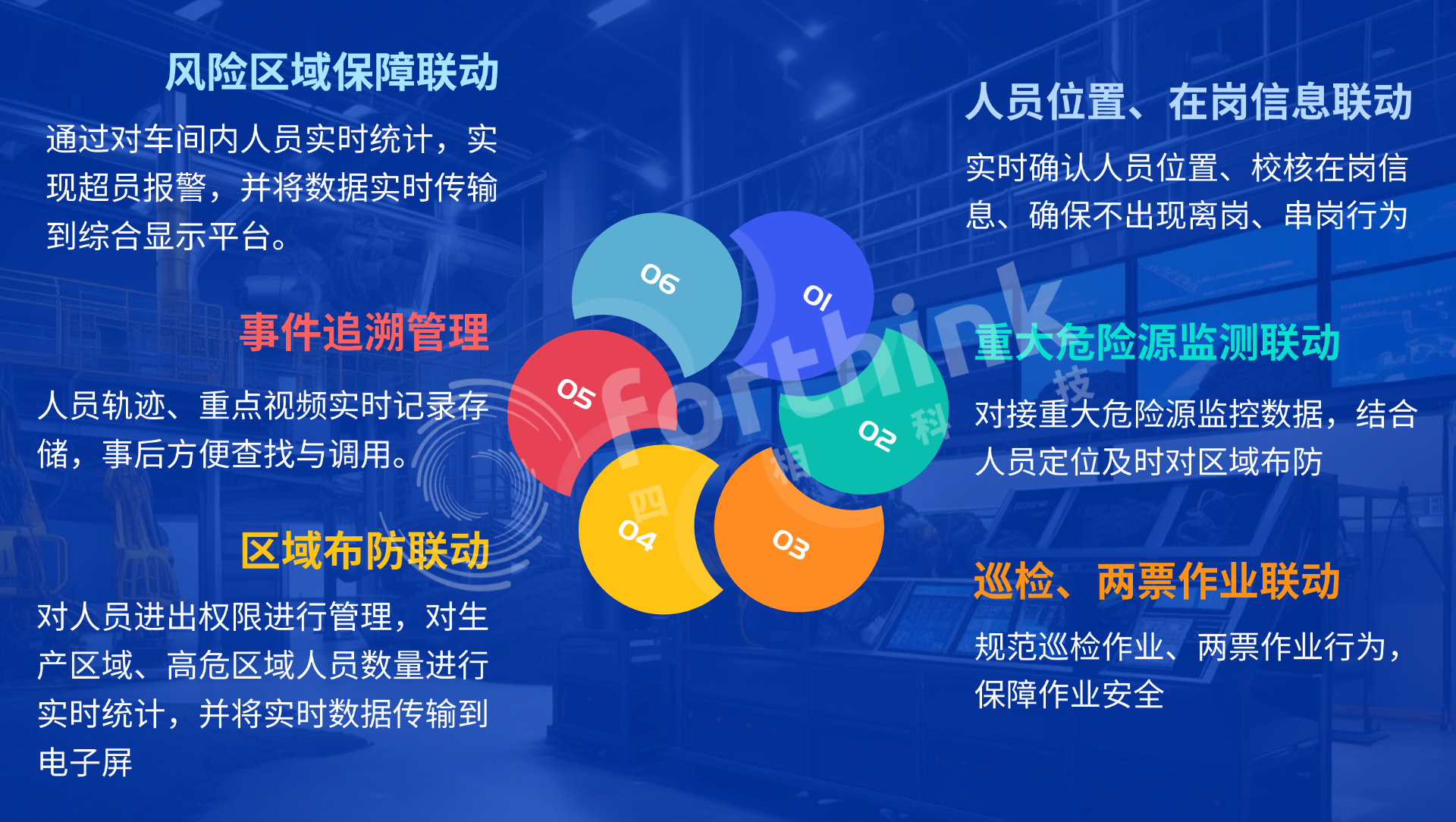 风险区域保障联动

通过对车间内人员实时统计，实现超员报警，并将数据实时传输到综合显示平台。

事件追溯管理

人员轨迹、重点视频实时记录存储，事后方便查找与调用。

区域布防联动

对人员进出权限进行管理，对生产区域、高危区域人员数量进行实时统计，并将实时数据传输到电子屏

06

01

05

02

04

03

forthink

四相科技

人员位置、在岗信息联动

实时确认人员位置、校核在岗信息、确保不出现离岗、串岗行为

重大危险源监测联动

对接重大危险源监控数据，结合人员定位及时对区域布防

巡检、两票作业联动

规范巡检作业、两票作业行为，保障作业安全